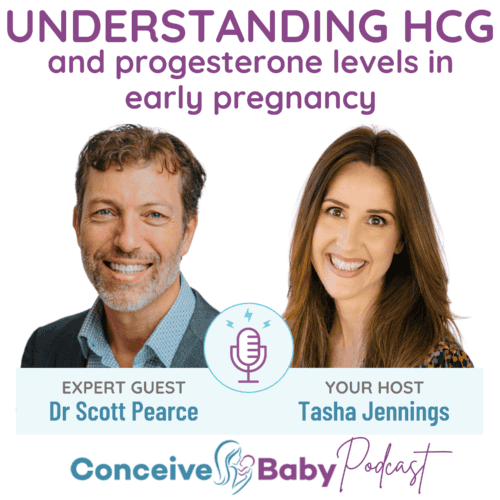 UNDERSTANDING HCG
and progesterone levels in early pregnancy

EXPERT GUEST
Dr Scott Pearce

YOUR HOST
Tasha Jennings

Conceive Baby Podcast